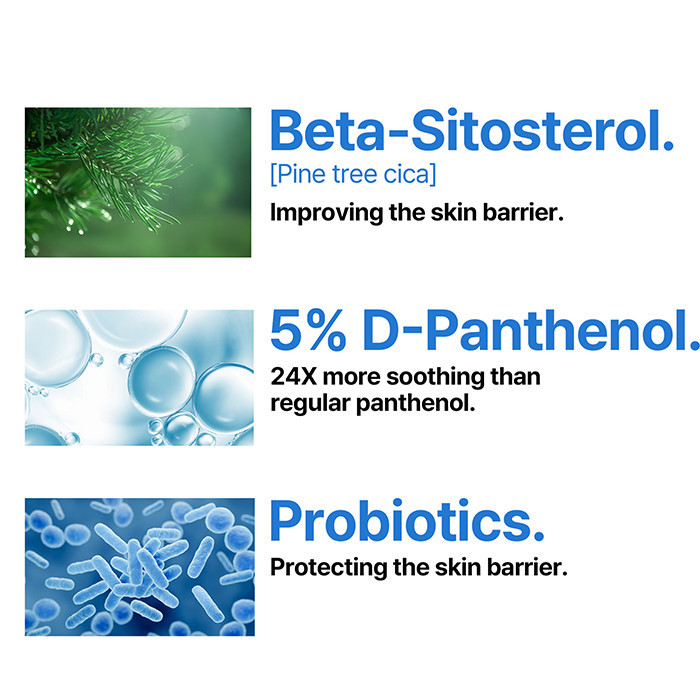 Beta-Sitosterol.
[Pine tree cica]
Improving the skin barrier.

5% D-Panthenol.
24X more soothing than regular panthenol.

Probiotics.
Protecting the skin barrier.